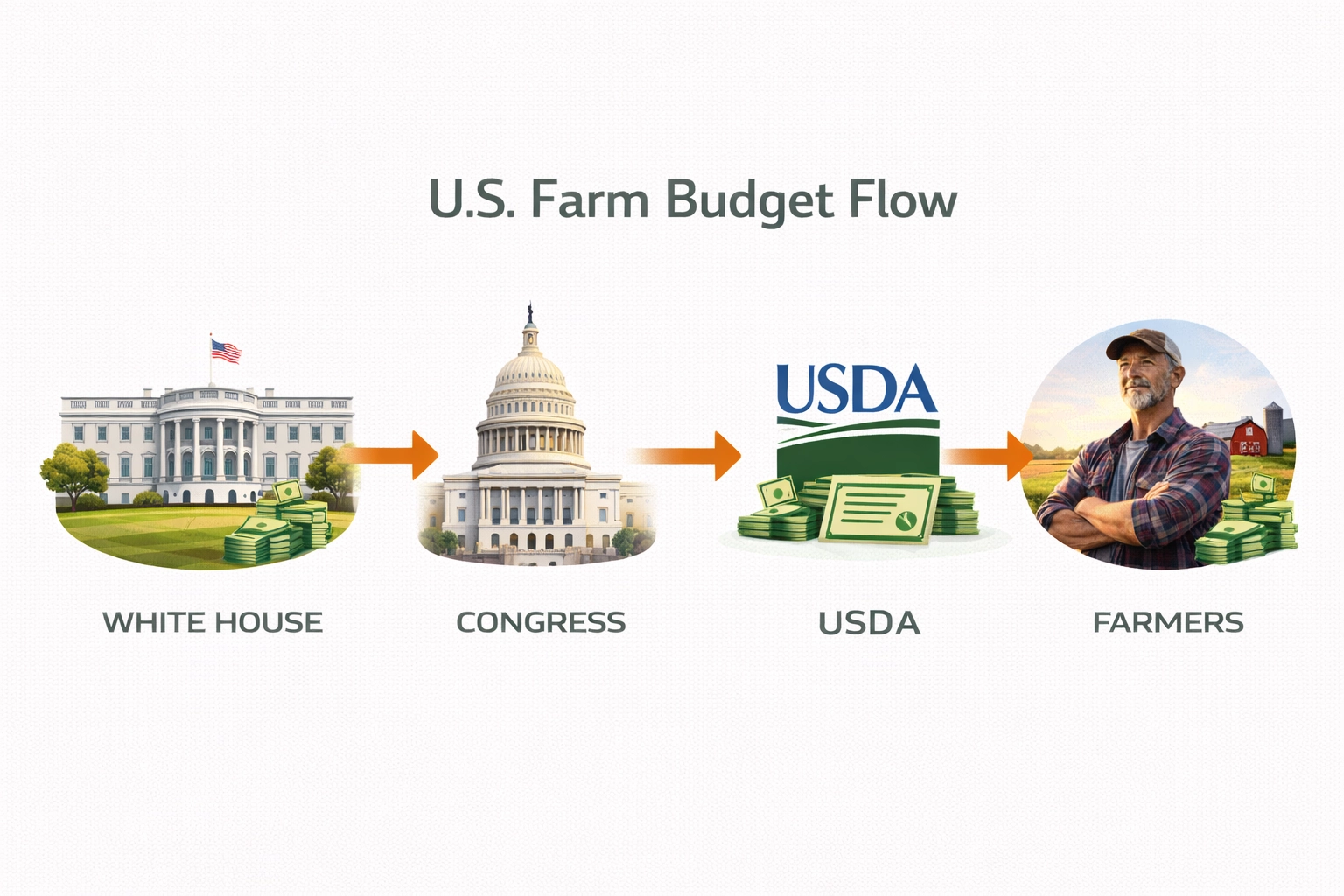 U.S. Farm Budget Flow

USDA

WHITE HOUSE

CONGRESS

USDA

FARMERS